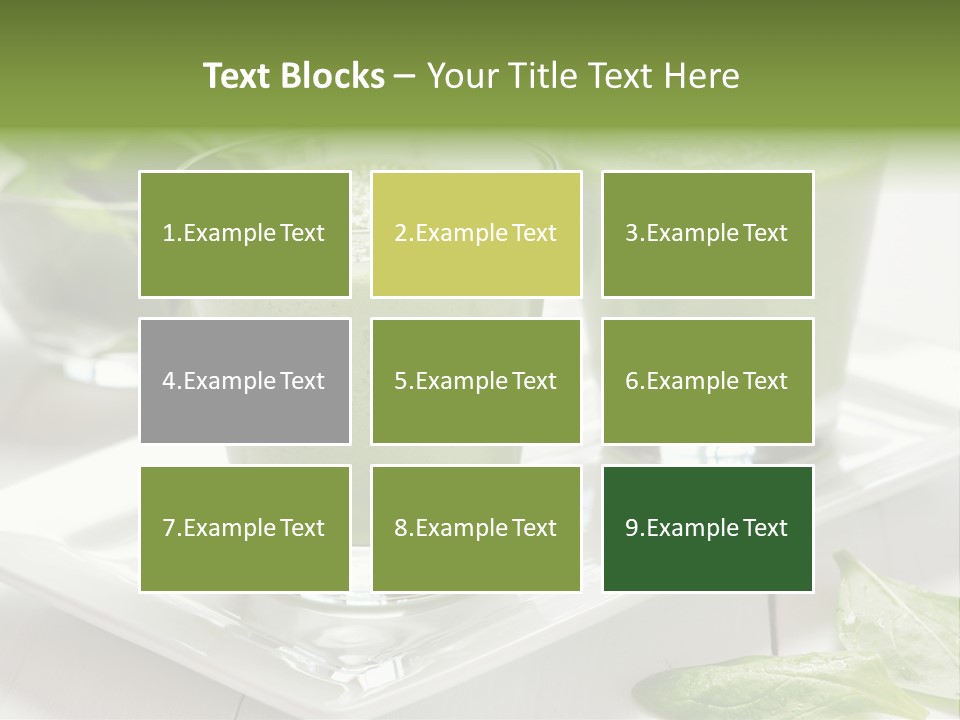 Text Blocks – Your Title Text Here

1.Example Text

2.Example Text

3.Example Text

4.Example Text

5.Example Text

6.Example Text

7.Example Text

8.Example Text

9.Example Text